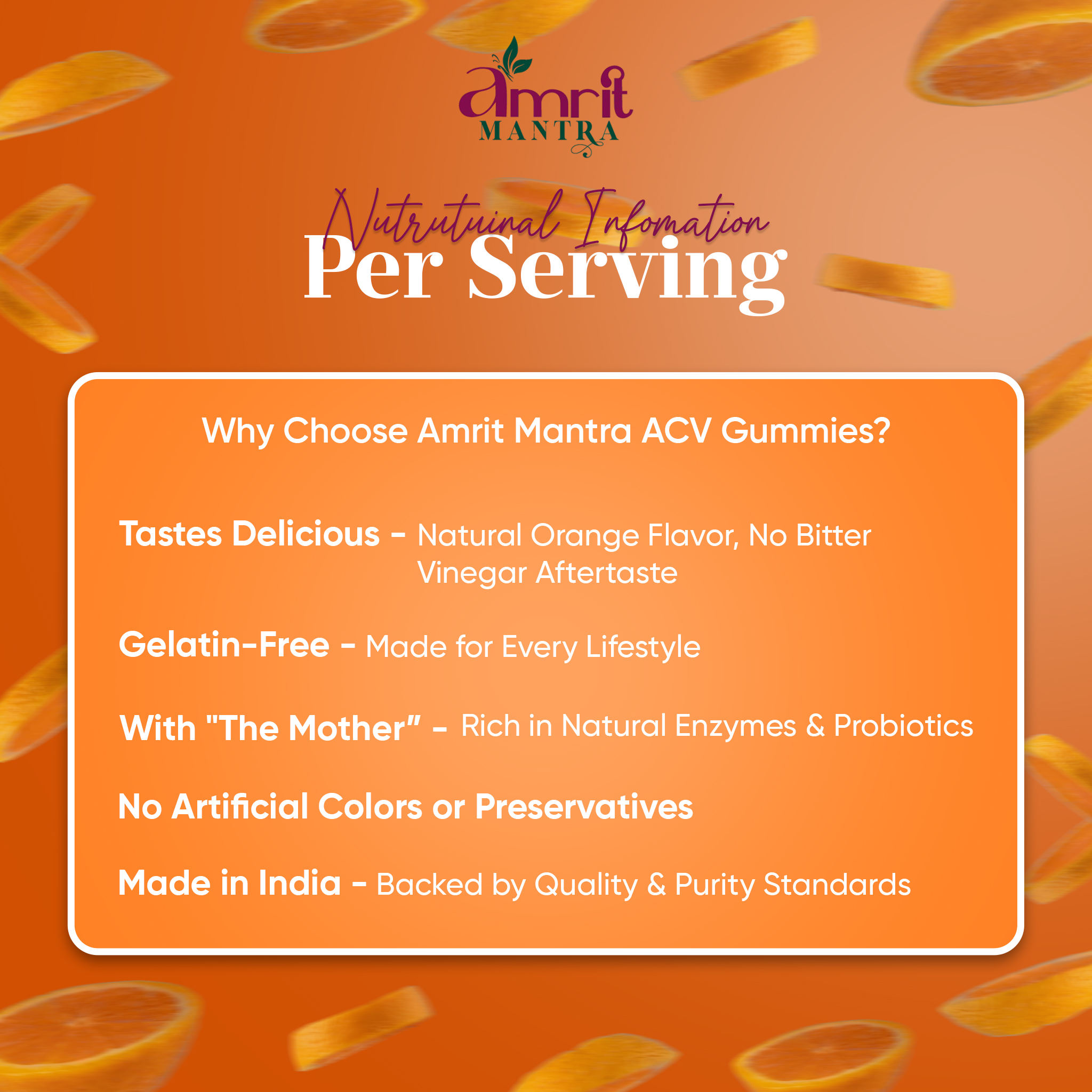 amrit MANTRA

Nutrutuinal Infomation
Per Serving

Why Choose Amrit Mantra ACV Gummies?

Tastes Delicious - Natural Orange Flavor, No Bitter Vinegar Aftertaste

Gelatin-Free - Made for Every Lifestyle

With "The Mother" - Rich in Natural Enzymes & Probiotics

No Artificial Colors or Preservatives

Made in India - Backed by Quality & Purity Standards